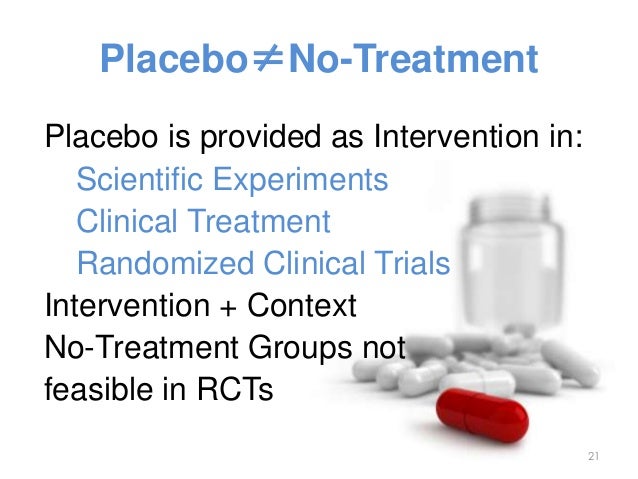 Placebo$\neq$No-Treatment

Placebo is provided as Intervention in:
Scientific Experiments
Clinical Treatment
Randomized Clinical Trials
Intervention + Context
No-Treatment Groups not feasible in RCTs

21